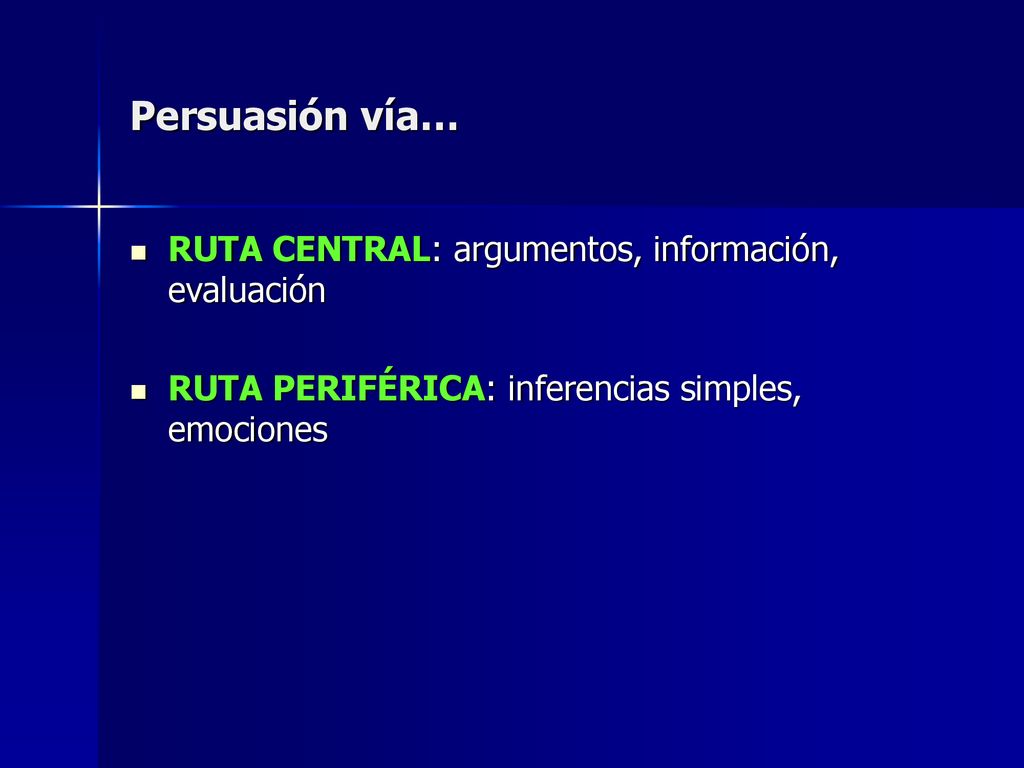 Persuasión vía…

RUTA CENTRAL: argumentos, información, evaluación

RUTA PERIFÉRICA: inferencias simples, emociones